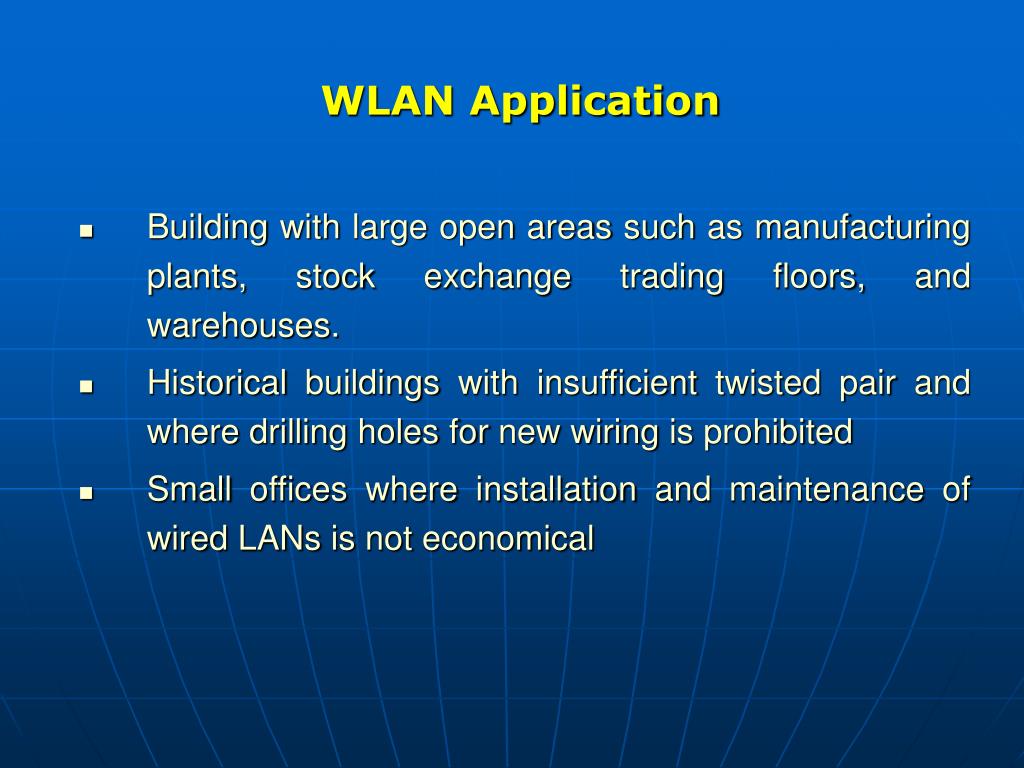 WLAN Application

- Building with large open areas such as manufacturing plants, stock exchange trading floors, and warehouses.
- Historical buildings with insufficient twisted pair and where drilling holes for new wiring is prohibited
- Small offices where installation and maintenance of wired LANs is not economical